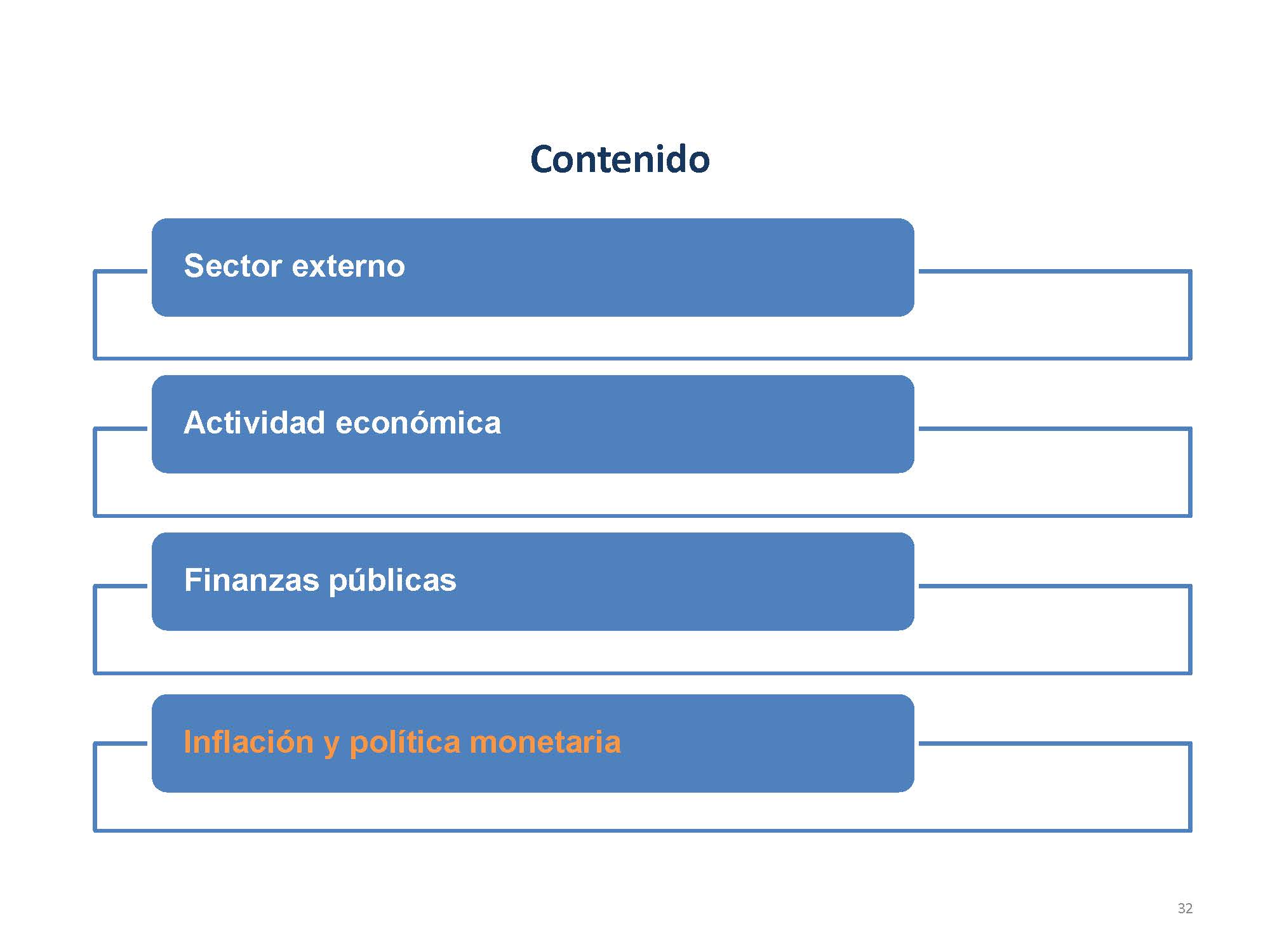 Contenido

Sector externo

Actividad económica

Finanzas públicas

Inflación y política monetaria

32